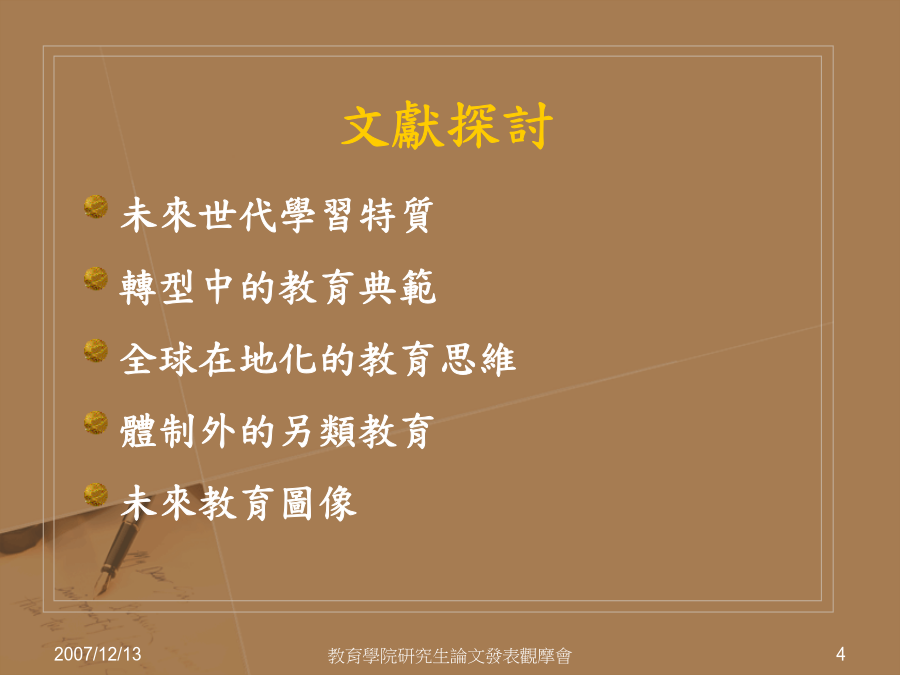 文獻探討

未來世代學習特質

轉型中的教育典範

全球在地化的教育思維

體制外的另類教育

未來教育圖像

2007/12/13

教育學院研究生論文發表觀摩會

4